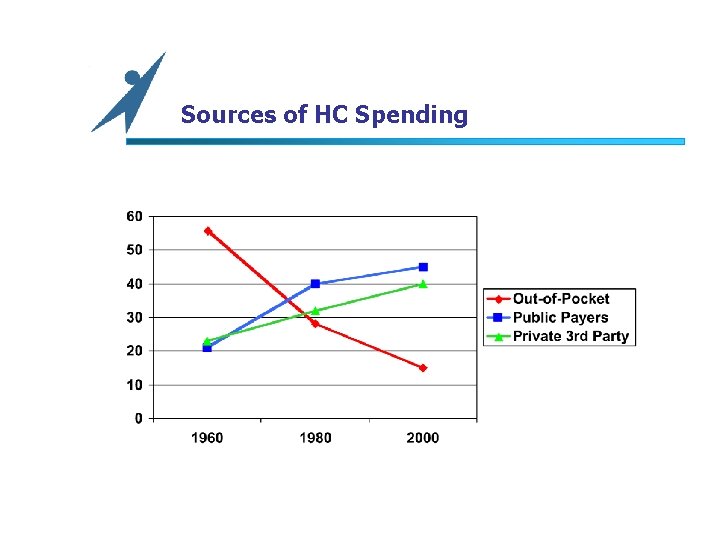 Sources of HC Spending

60
50
40
30
20
10
0

1960
1980
2000

Out-of-Pocket
Public Payers
Private 3rd Party